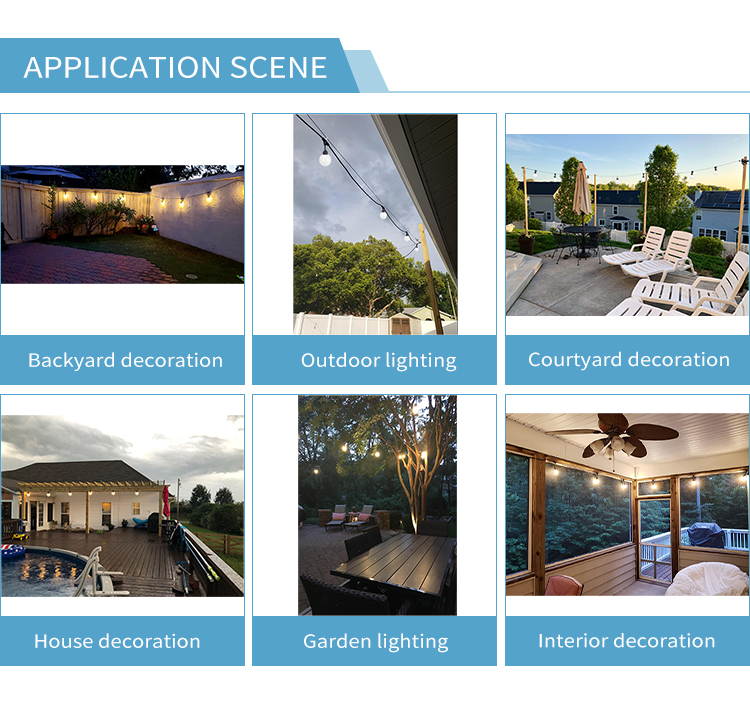 APPLICATION SCENE

Backyard decoration

Outdoor lighting

Courtyard decoration

House decoration

Garden lighting

Interior decoration